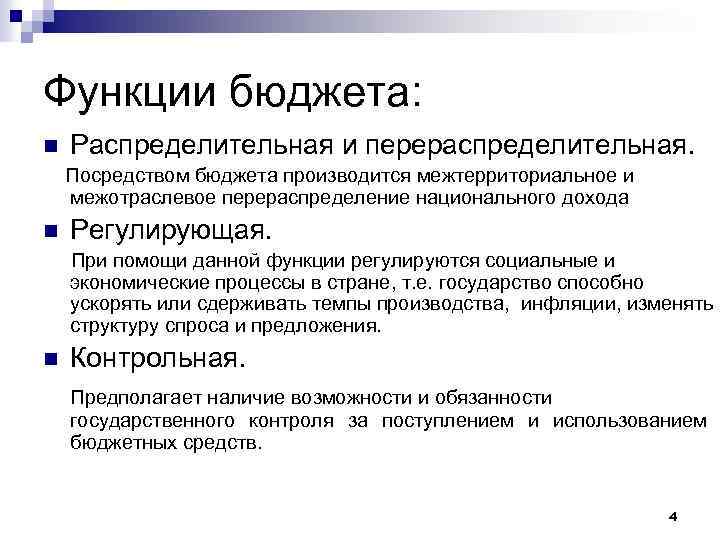 Функции бюджета:

Распределительная и перераспределительная.

Посредством бюджета производится межтерриториальное и межотраслевое перераспределение национального дохода

Регулирующая.

При помощи данной функции регулируются социальные и экономические процессы в стране, т.е. государство способно ускорять или сдерживать темпы производства, инфляции, изменять структуру спроса и предложения.

Контрольная.

Предполагает наличие возможности и обязанности государственного контроля за поступлением и использованием бюджетных средств.

4